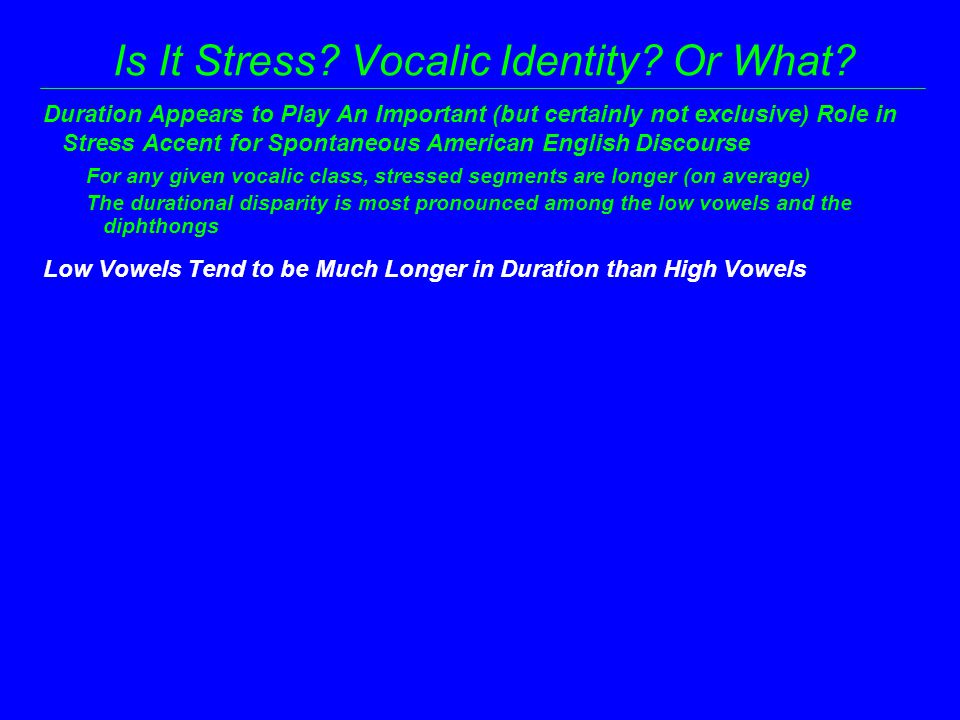 Is It Stress? Vocalic Identity? Or What?

Duration Appears to Play An Important (but certainly not exclusive) Role in Stress Accent for Spontaneous American English Discourse

For any given vocalic class, stressed segments are longer (on average)

The durational disparity is most pronounced among the low vowels and the diphthongs

Low Vowels Tend to be Much Longer in Duration than High Vowels